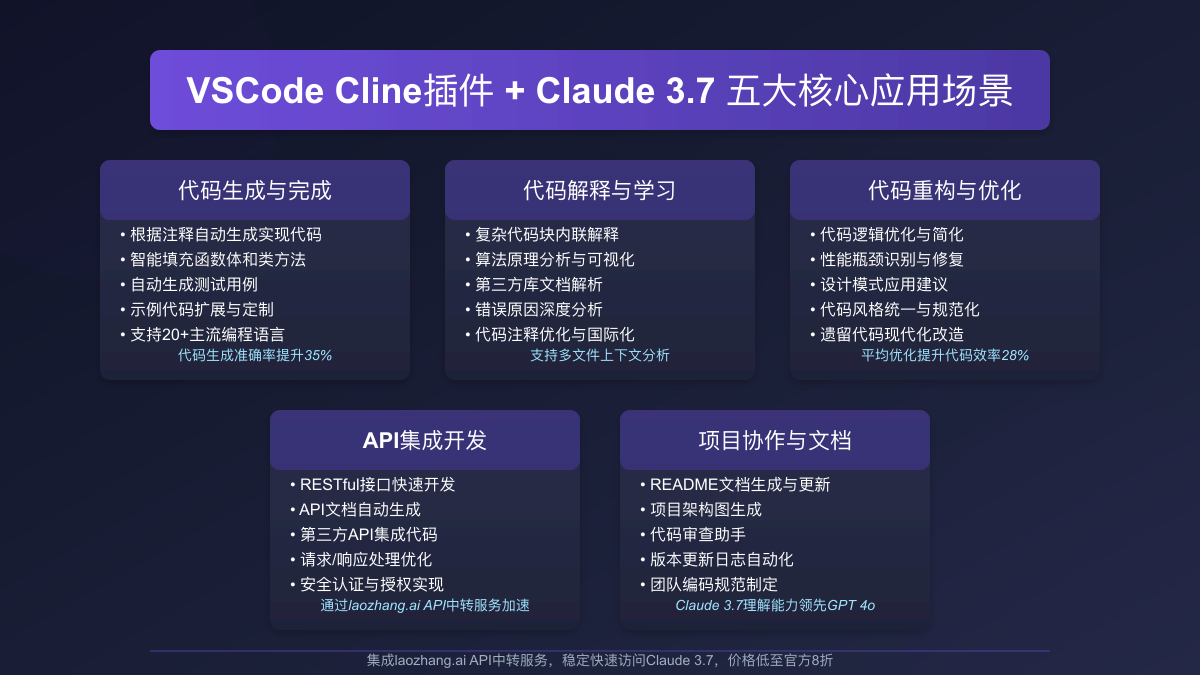 VSCode Cline插件 + Claude 3.7 五大核心应用场景

代码生成与完成

• 根据注释自动生成实现代码
• 智能填充函数体和类方法
• 自动生成测试用例
• 示例代码扩展与定制
• 支持20+主流编程语言

代码生成准确率提升35%

代码解释与学习

• 复杂代码块内联解释
• 算法原理分析与可视化
• 第三方库文档解析
• 错误原因深度分析
• 代码注释优化与国际化

支持多文件上下文分析

代码重构与优化

• 代码逻辑优化与简化
• 性能瓶颈识别与修复
• 设计模式应用建议
• 代码风格统一与规范化
• 遗留代码现代化改造

平均优化提升代码效率28%

API集成开发

• RESTful接口快速开发
• API文档自动生成
• 第三方API集成代码
• 请求/响应处理优化
• 安全认证与授权实现

通过laozhang.ai API中转服务加速

项目协作与文档

• README文档生成与更新
• 项目架构图生成
• 代码审查助手
• 版本更新日志自动化
• 团队编码规范制定

Claude 3.7理解能力领先GPT 4o

集成laozhang.ai API中转服务，稳定快速访问Claude 3.7，价格低至官方8折